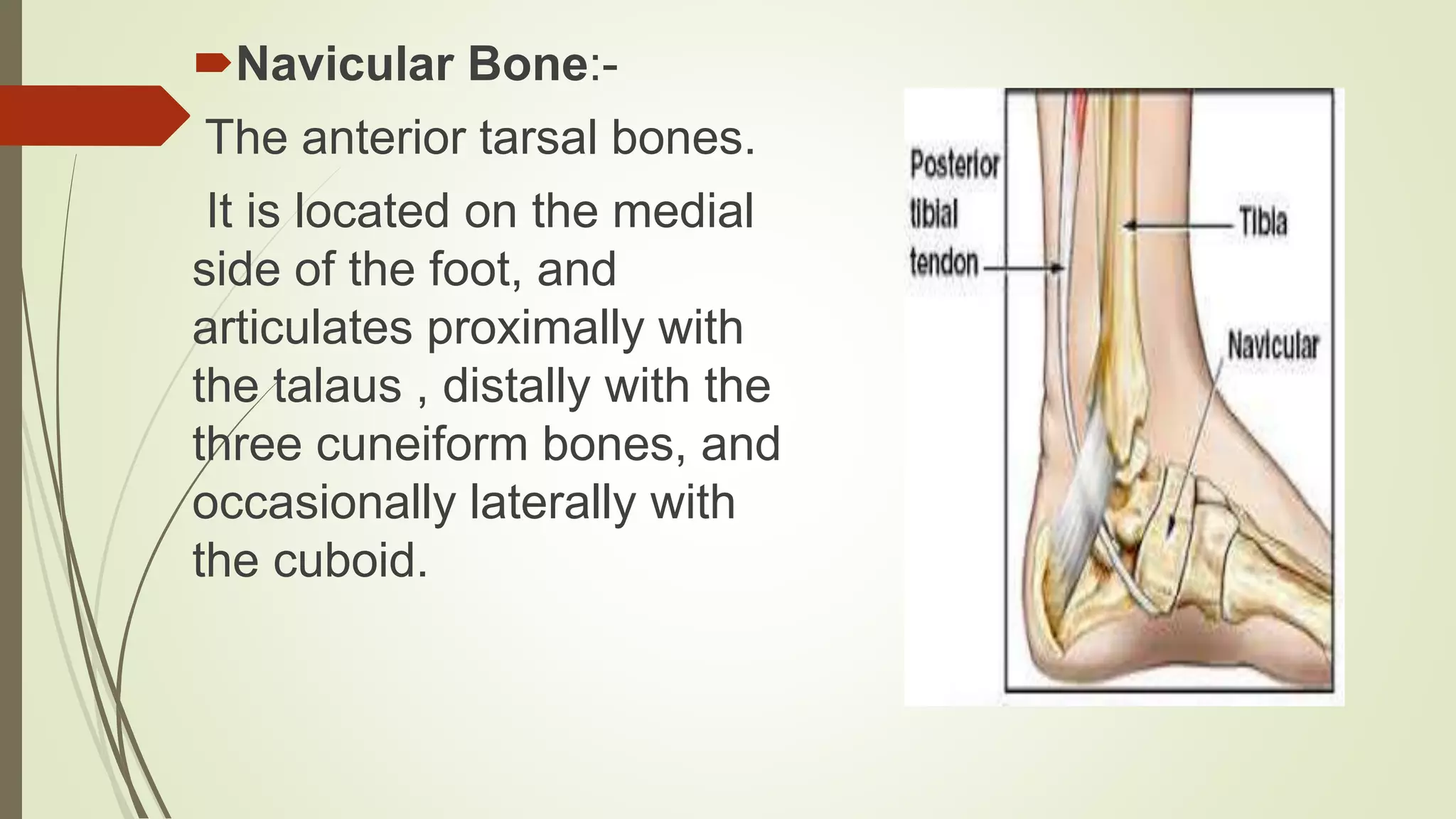 Navicular Bone:-

The anterior tarsal bones.

It is located on the medial side of the foot, and articulates proximally with the talaus , distally with the three cuneiform bones, and occasionally laterally with the cuboid.

Posterior tibial tendon

Tibia

Navicular